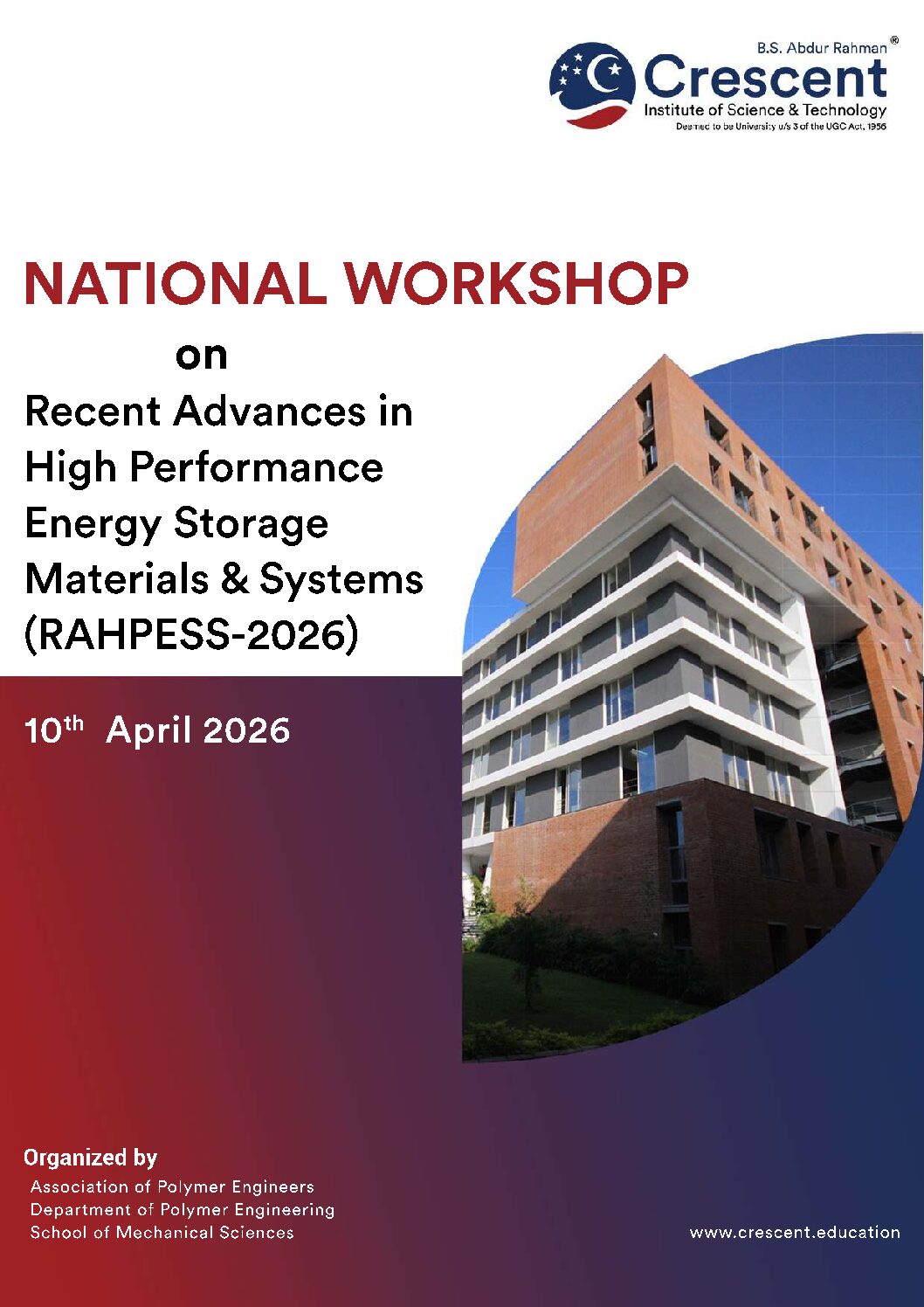 B.S. Abdur Rahman®
Crescent
Institute of Science & Technology
Deemed to be University u/s 3 of the UGC Act, 1956

NATIONAL WORKSHOP
on
Recent Advances in High Performance Energy Storage Materials & Systems (RAHPESS-2026)

10$^{th}$ April 2026

Organized by
Association of Polymer Engineers
Department of Polymer Engineering
School of Mechanical Sciences

www.crescent.education